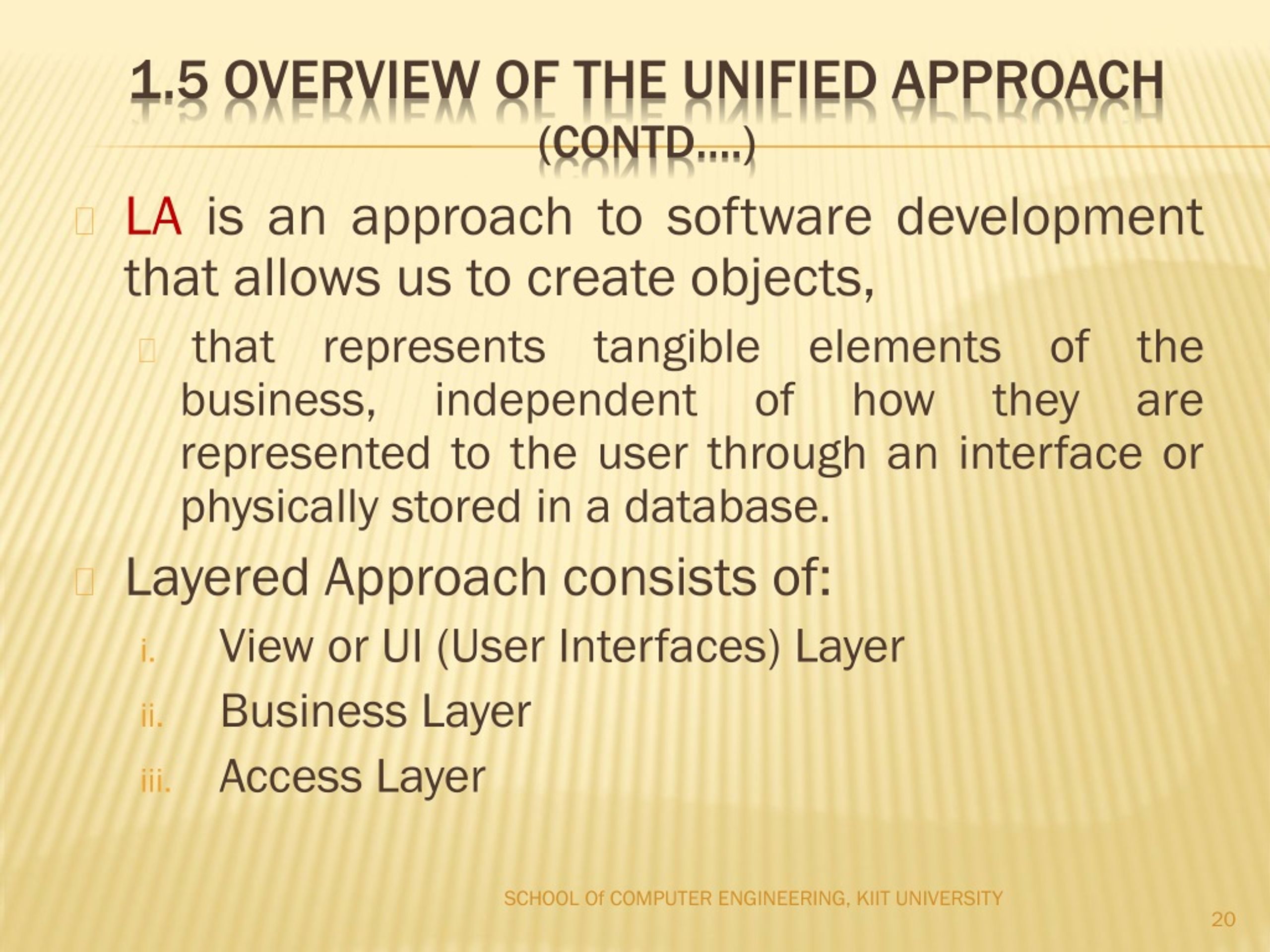 1.5 OVERVIEW OF THE UNIFIED APPROACH (CONTD….)

LA is an approach to software development that allows us to create objects,

that represents tangible elements of the business, independent of how they are represented to the user through an interface or physically stored in a database.

Layered Approach consists of:

i. View or UI (User Interfaces) Layer

ii. Business Layer

iii. Access Layer

SCHOOL Of COMPUTER ENGINEERING, KIIT UNIVERSITY

20